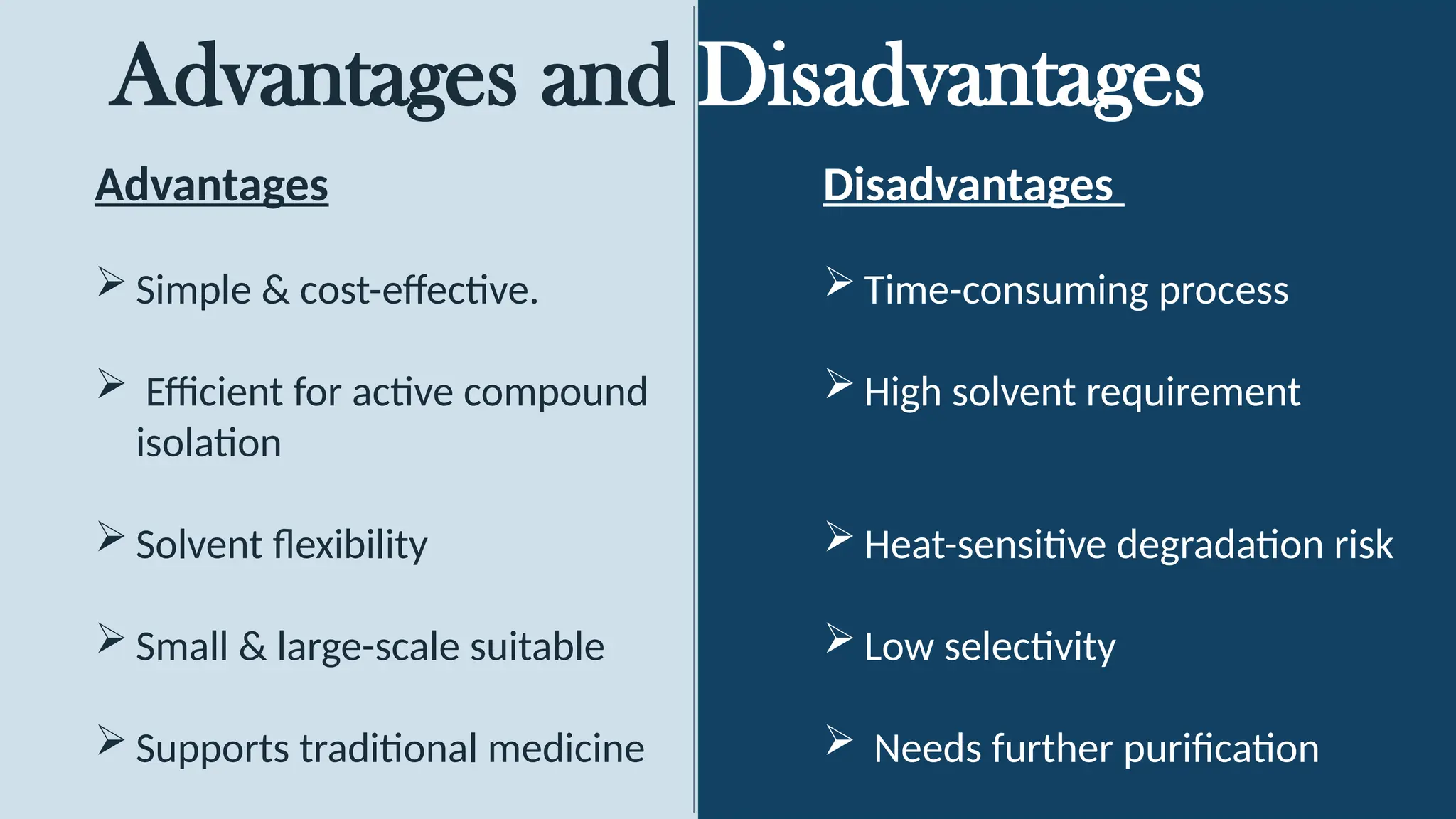 Advantages and Disadvantages

Advantages

➢ Simple & cost-effective.

➢ Efficient for active compound isolation

➢ Solvent flexibility

➢ Small & large-scale suitable

➢ Supports traditional medicine

Disadvantages

➢ Time-consuming process

➢ High solvent requirement

➢ Heat-sensitive degradation risk

➢ Low selectivity

➢ Needs further purification